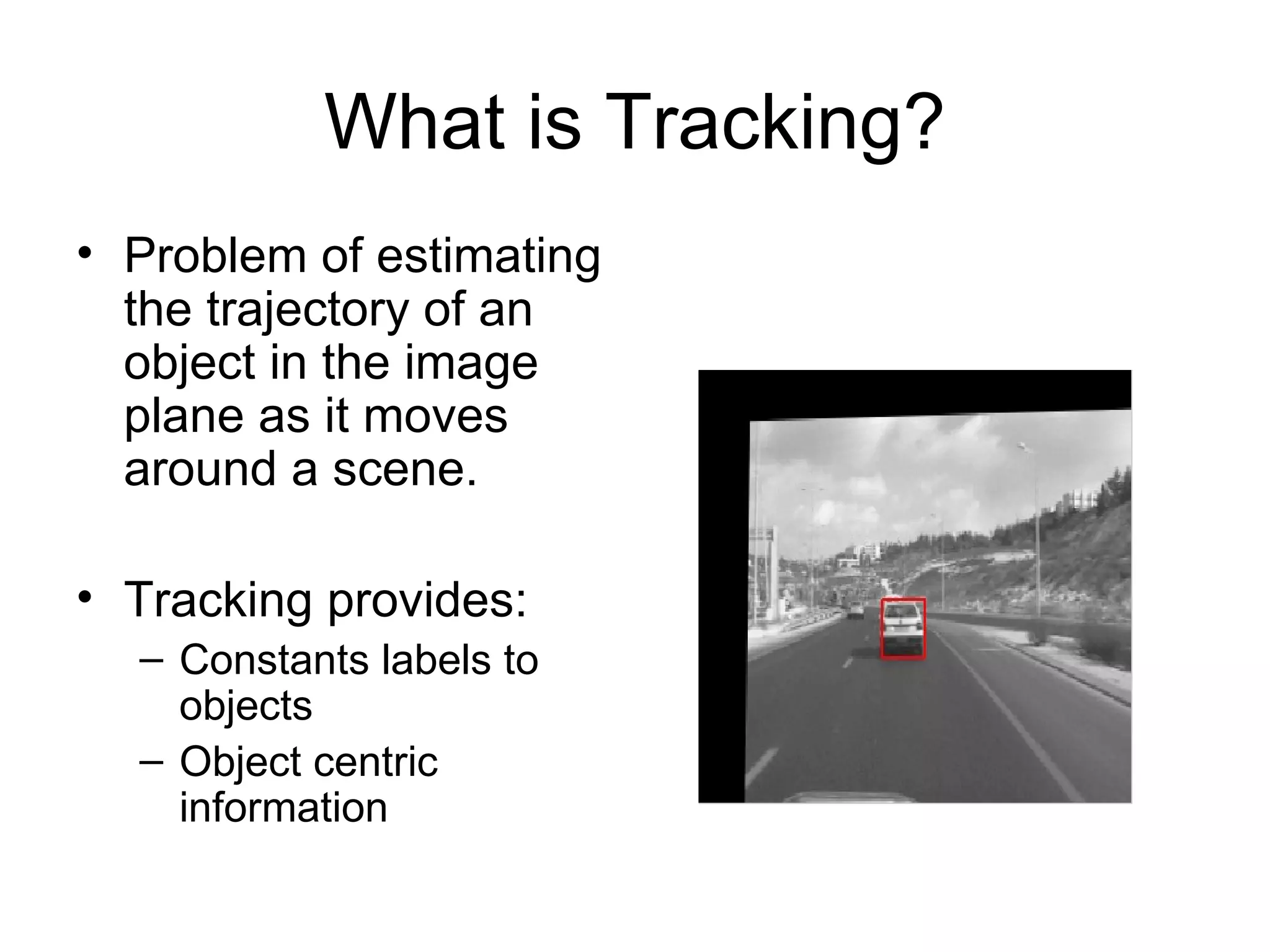 What is Tracking?

• Problem of estimating the trajectory of an object in the image plane as it moves around a scene.

• Tracking provides:
– Constants labels to objects
– Object centric information